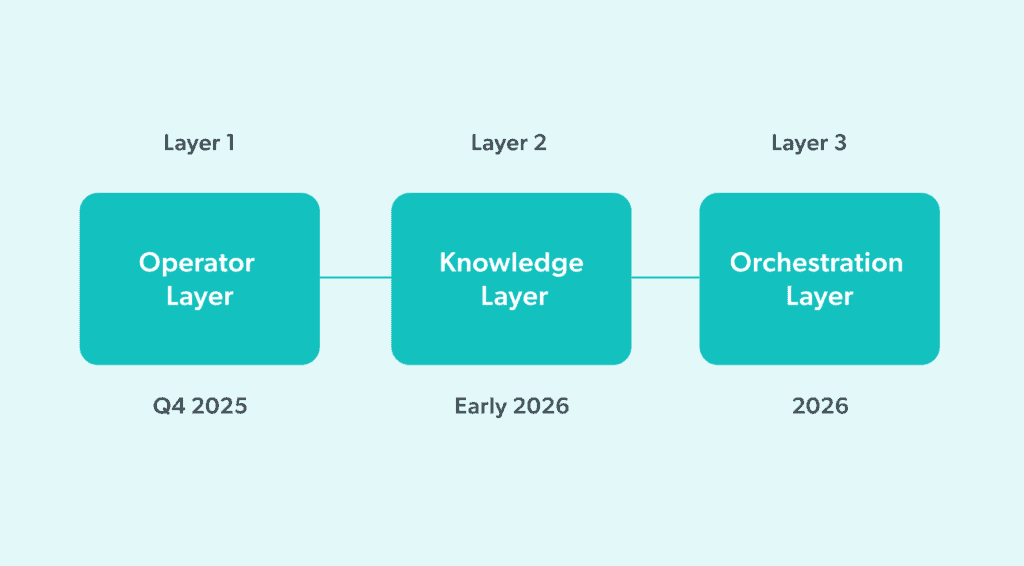 Layer 1

Operator Layer

Q4 2025

Layer 2

Knowledge Layer

Early 2026

Layer 3

Orchestration Layer

2026